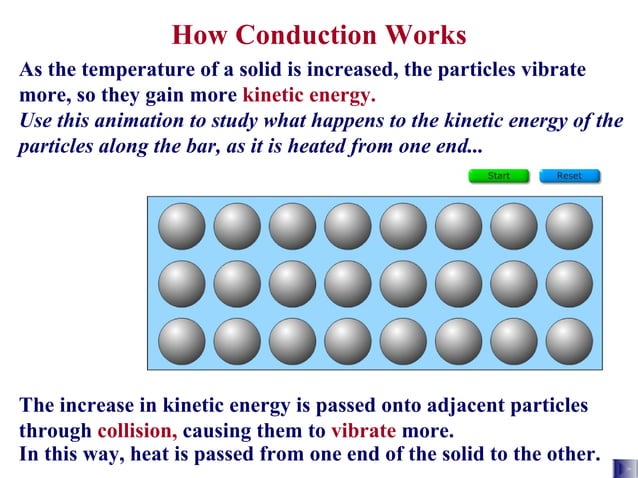 How Conduction Works

As the temperature of a solid is increased, the particles vibrate more, so they gain more kinetic energy.
Use this animation to study what happens to the kinetic energy of the particles along the bar, as it is heated from one end...

Start Reset

The increase in kinetic energy is passed onto adjacent particles through collision, causing them to vibrate more.
In this way, heat is passed from one end of the solid to the other.